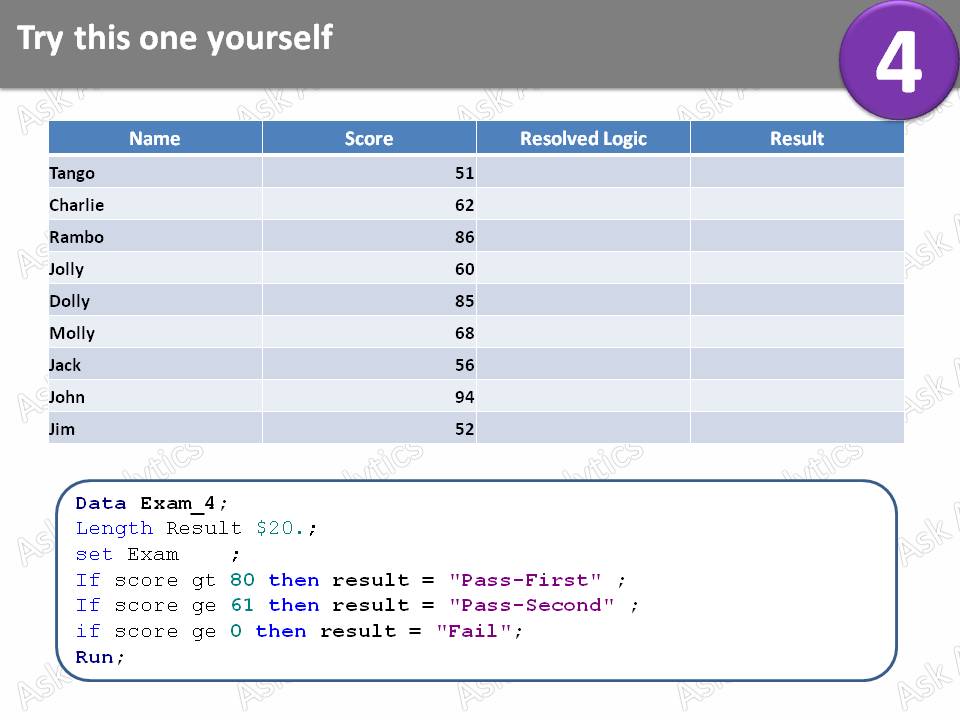 Try this one yourself

4

| Name | Score | Resolved Logic | Result |
|---|---|---|---|
| Tango | 51 | | |
| Charlie | 62 | | |
| Rambo | 86 | | |
| Jolly | 60 | | |
| Dolly | 85 | | |
| Molly | 68 | | |
| Jack | 56 | | |
| John | 94 | | |
| Jim | 52 | | |

Data Exam_4;
Length Result $20.;
set Exam ;
If score gt 80 then result = "Pass-First" ;
If score ge 61 then result = "Pass-Second" ;
if score ge 0 then result = "Fail";
Run;